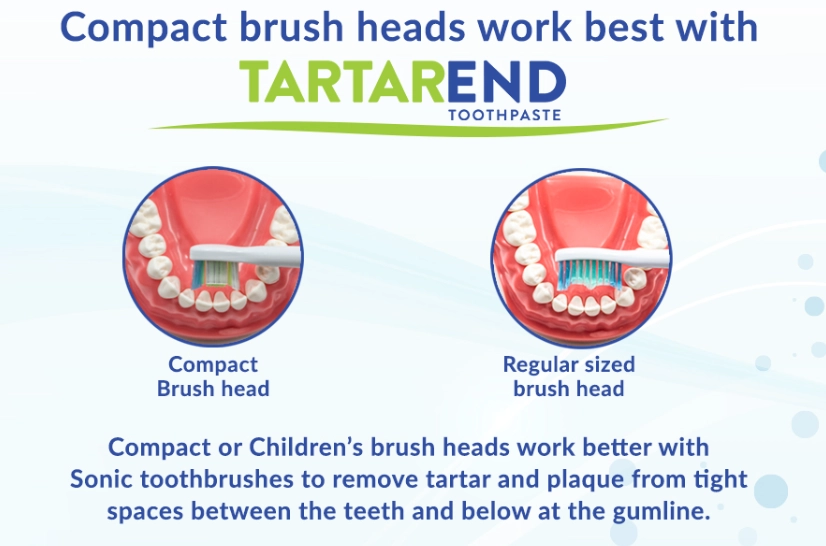 Compact brush heads work best with

TARTAREND
TOOTHPASTE

Compact
Brush head

Regular sized
brush head

Compact or Children's brush heads work better with Sonic toothbrushes to remove tartar and plaque from tight spaces between the teeth and below at the gumline.